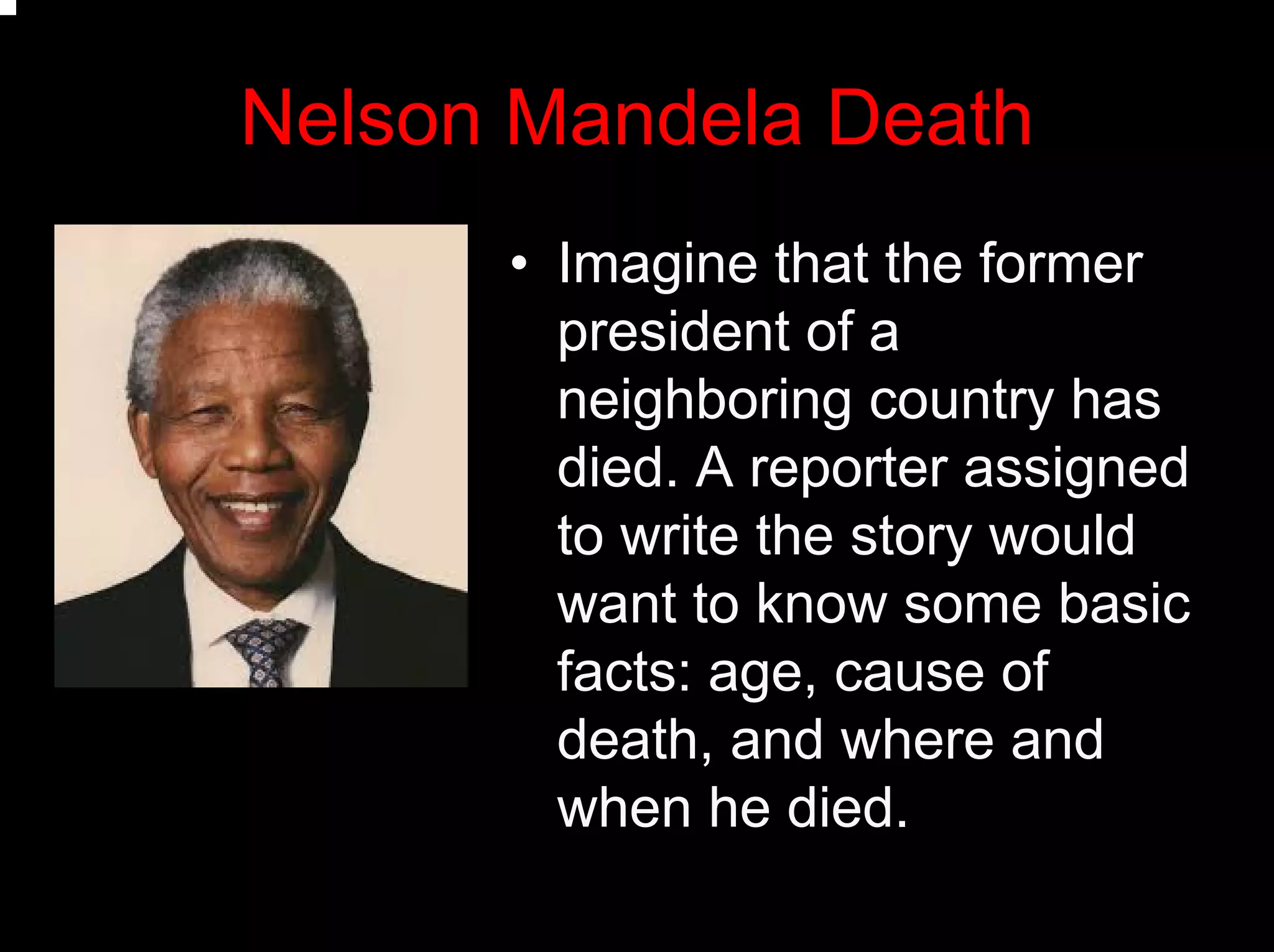 Nelson Mandela Death

• Imagine that the former president of a neighboring country has died. A reporter assigned to write the story would want to know some basic facts: age, cause of death, and where and when he died.